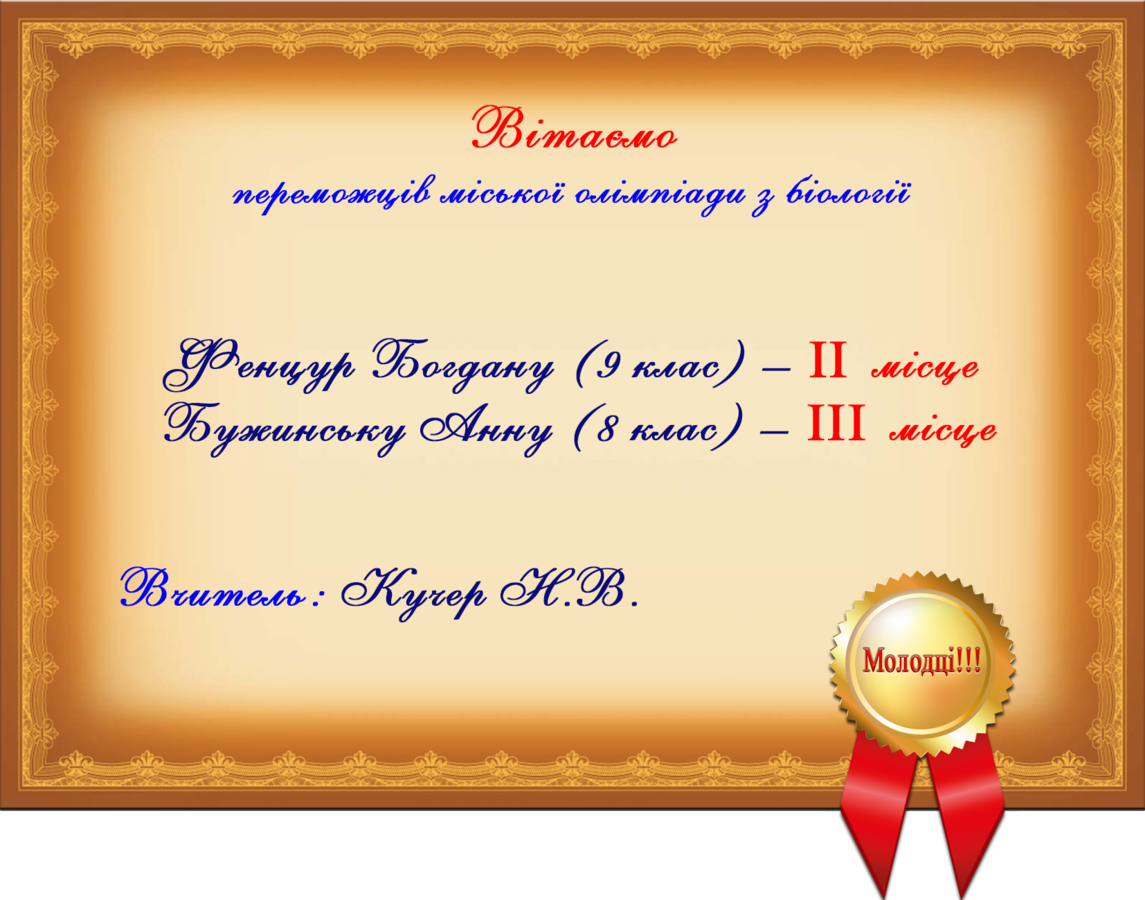 Вітаємо
переможців міської олімпіади з біології

Фенцур Богдану (9 клас) – II місце
Бужинську Анну (8 клас) – III місце

Вчитель: Кучер Н.В.

Молодці!!!